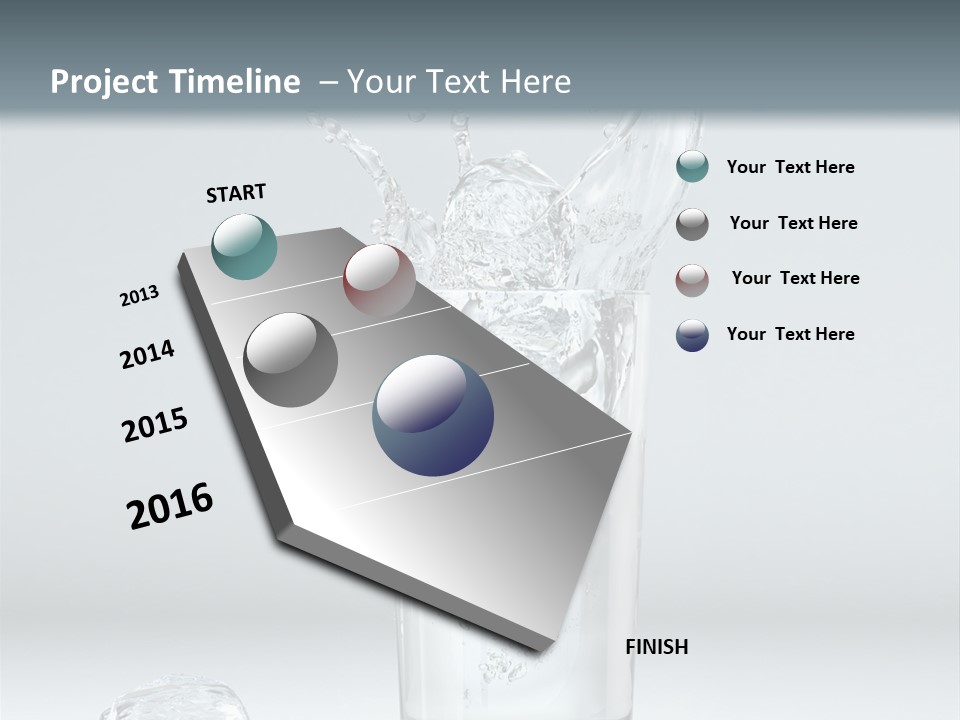 Project Timeline – Your Text Here

START

2013

2014

2015

2016

FINISH

Your Text Here

Your Text Here

Your Text Here

Your Text Here